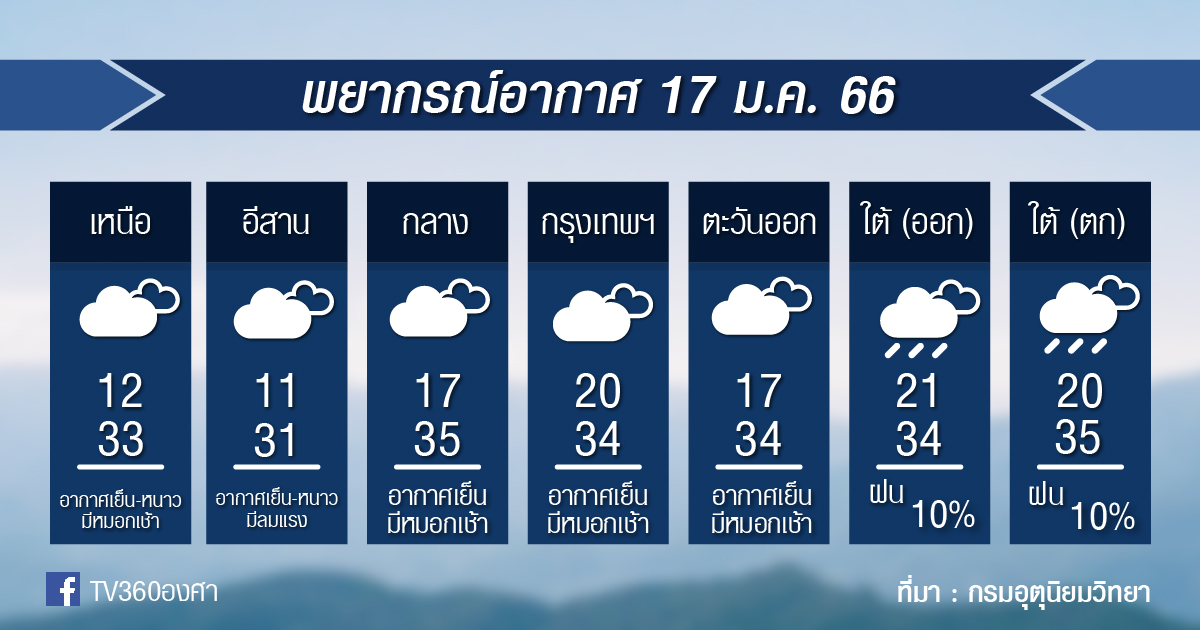 พยากรณ์อากาศ 17 ม.ค. 66

เหนือ
12
33
อากาศเย็น-หนาว มีหมอกเช้า

อีสาน
11
31
อากาศเย็น-หนาว มีลมแรง

กลาง
17
35
อากาศเย็น มีหมอกเช้า

กรุงเทพฯ
20
34
อากาศเย็น มีหมอกเช้า

ตะวันออก
17
34
อากาศเย็น มีหมอกเช้า

ใต้ (ออก)
21
34
ฝน 10%

ใต้ (ตก)
20
35
ฝน 10%

TV360องศา

ที่มา : กรมอุตุนิยมวิทยา